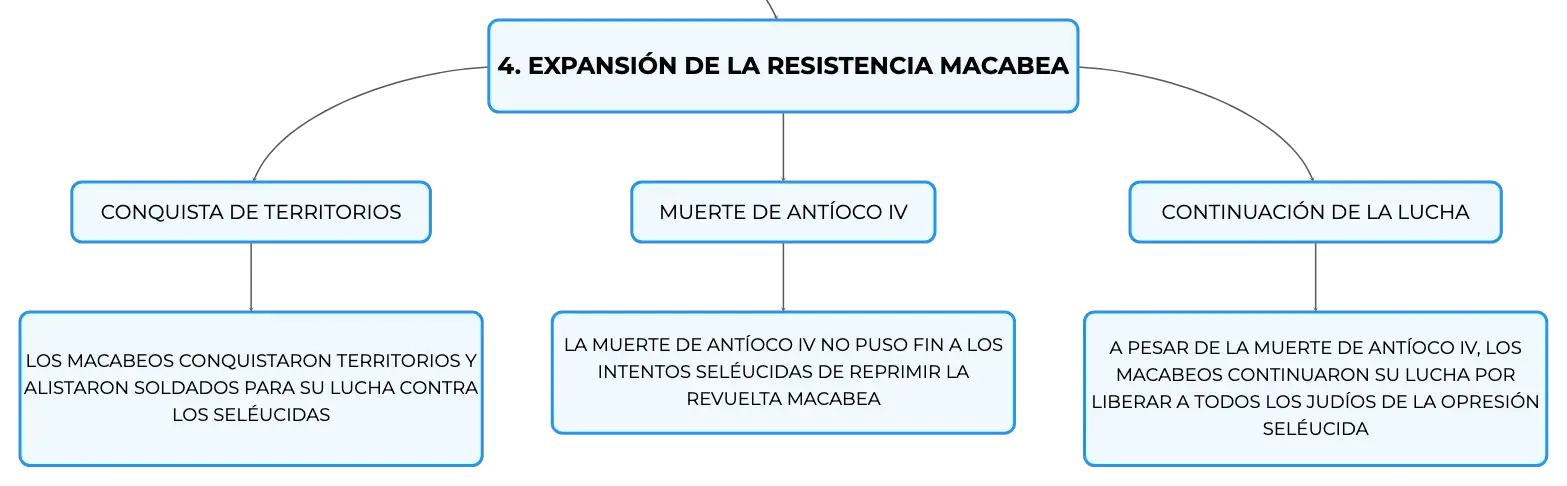 4. EXPANSIÓN DE LA RESISTENCIA MACABEA

CONQUISTA DE TERRITORIOS

LOS MACABEOS CONQUISTARON TERRITORIOS Y ALISTARON SOLDADOS PARA SU LUCHA CONTRA LOS SELÉUCIDAS

MUERTE DE ANTÍOCO IV

LA MUERTE DE ANTÍOCO IV NO PUSO FIN A LOS INTENTOS SELÉUCIDAS DE REPRIMIR LA REVUELTA MACABEA

CONTINUACIÓN DE LA LUCHA

A PESAR DE LA MUERTE DE ANTÍOCO IV, LOS MACABEOS CONTINUARON SU LUCHA POR LIBERAR A TODOS LOS JUDÍOS DE LA OPRESIÓN SELÉUCIDA